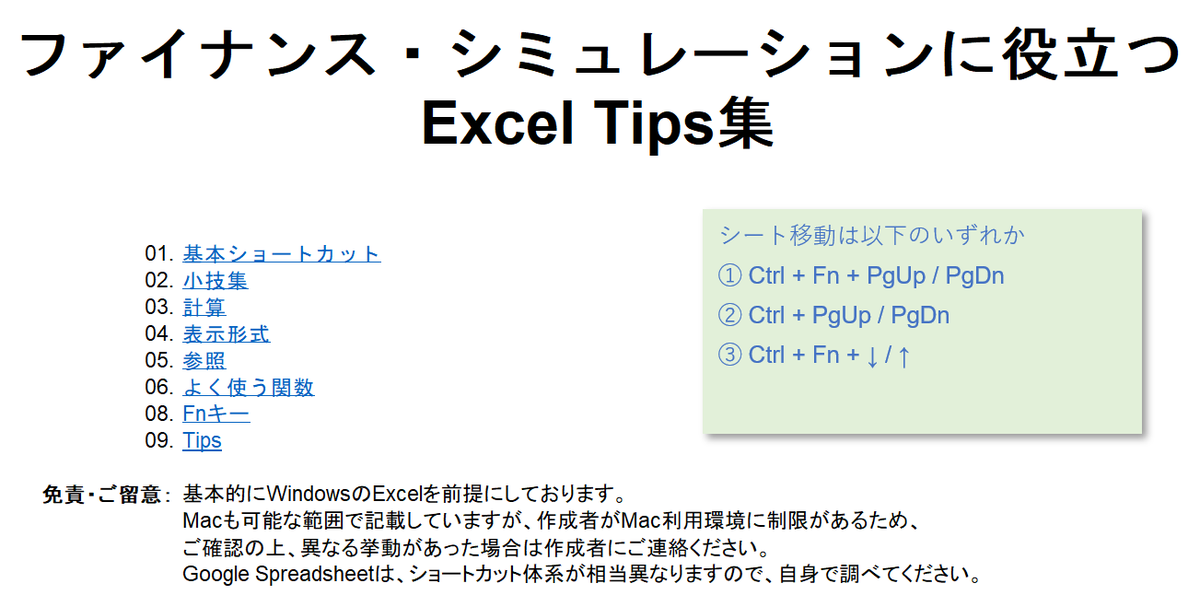 ファイナンス・シミュレーションに役立つ
Excel Tips集

01. 基本ショートカット
02. 小技集
03. 計算
04. 表示形式
05. 参照
06. よく使う関数
08. Fnキー
09. Tips

シート移動は以下のいずれか
① Ctrl + Fn + PgUp / PgDn
② Ctrl + PgUp / PgDn
③ Ctrl + Fn + ↓ / ↑

免責・ご留意： 基本的にWindowsのExcelを前提にしております。
Macも可能な範囲で記載していますが、作成者がMac利用環境に制限があるため、
ご確認の上、異なる挙動があった場合は作成者にご連絡ください。
Google Spreadsheetは、ショートカット体系が相当異なりますので、自身で調べてください。